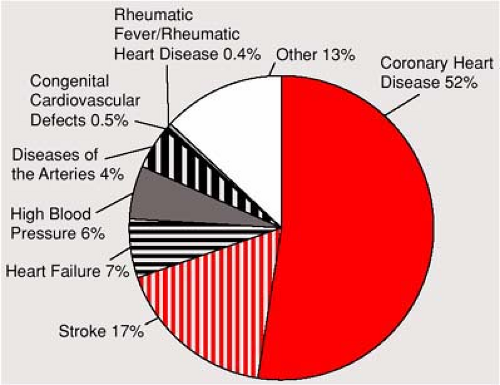 Rheumatic Fever/Rheumatic Heart Disease 0.4%

Other 13%

Coronary Heart Disease 52%

Congenital Cardiovascular Defects 0.5%

Diseases of the Arteries 4%

High Blood Pressure 6%

Heart Failure 7%

Stroke 17%